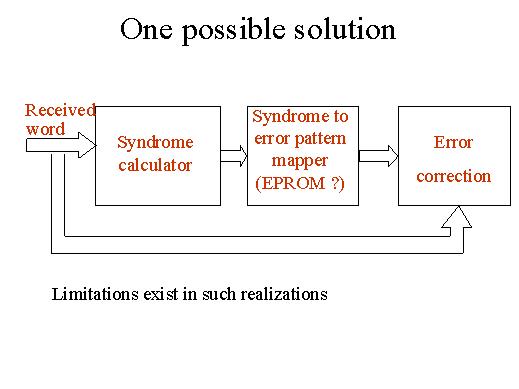 One possible solution

Received word

Syndrome calculator

Syndrome to error pattern mapper (EPROM ?)

Error correction

Limitations exist in such realizations